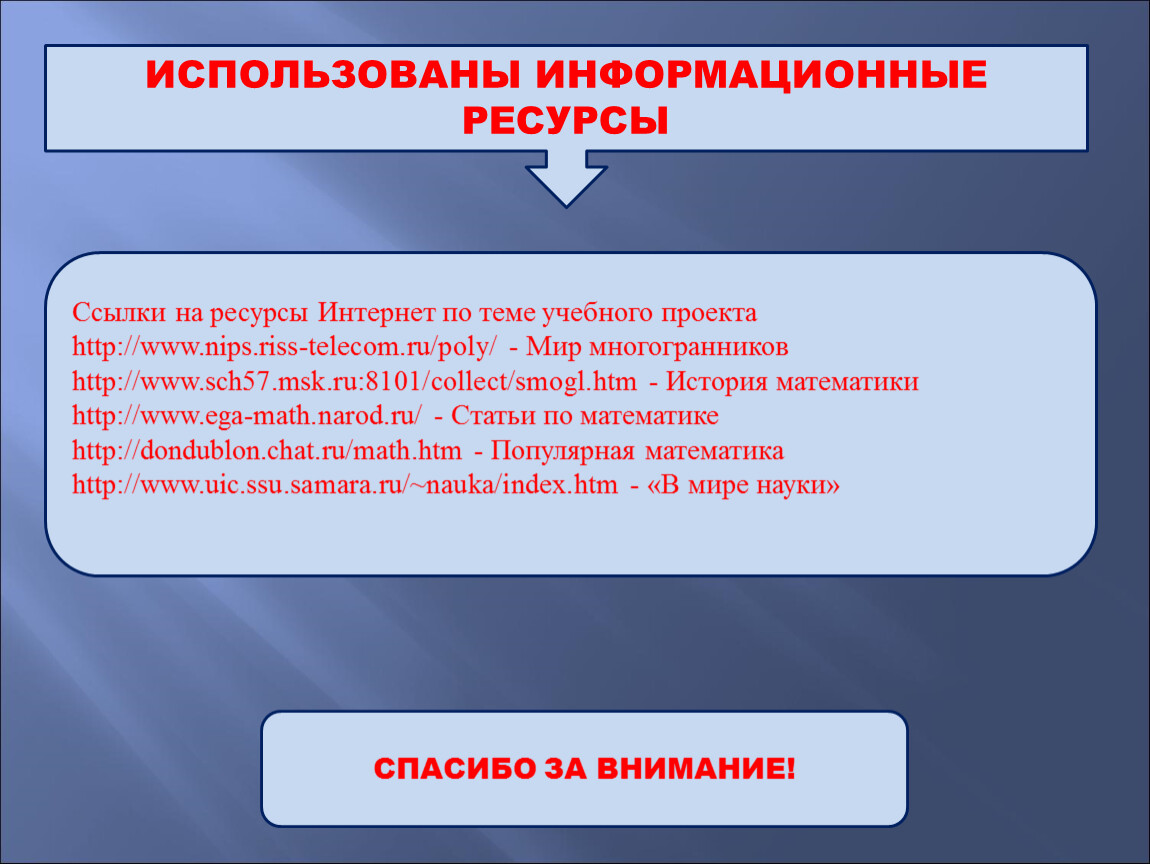 ИСПОЛЬЗОВАНЫ ИНФОРМАЦИОННЫЕ РЕСУРСЫ

Ссылки на ресурсы Интернет по теме учебного проекта
http://www.nips.riss-telecom.ru/poly/ - Мир многогранников
http://www.sch57.msk.ru:8101/collect/smogl.htm - История математики
http://www.ega-math.narod.ru/ - Статьи по математике
http://dondublon.chat.ru/math.htm - Популярная математика
http://www.uic.ssu.samara.ru/~nauka/index.htm - «В мире науки»

СПАСИБО ЗА ВНИМАНИЕ!